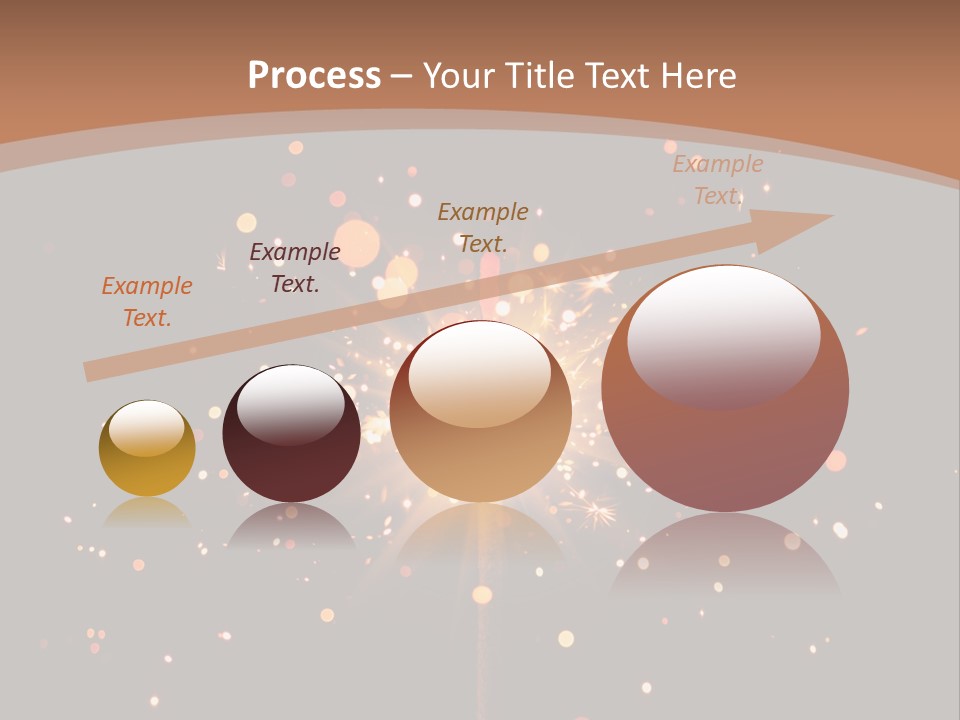 Process – Your Title Text Here

Example Text.

Example Text.

Example Text.

Example Text.